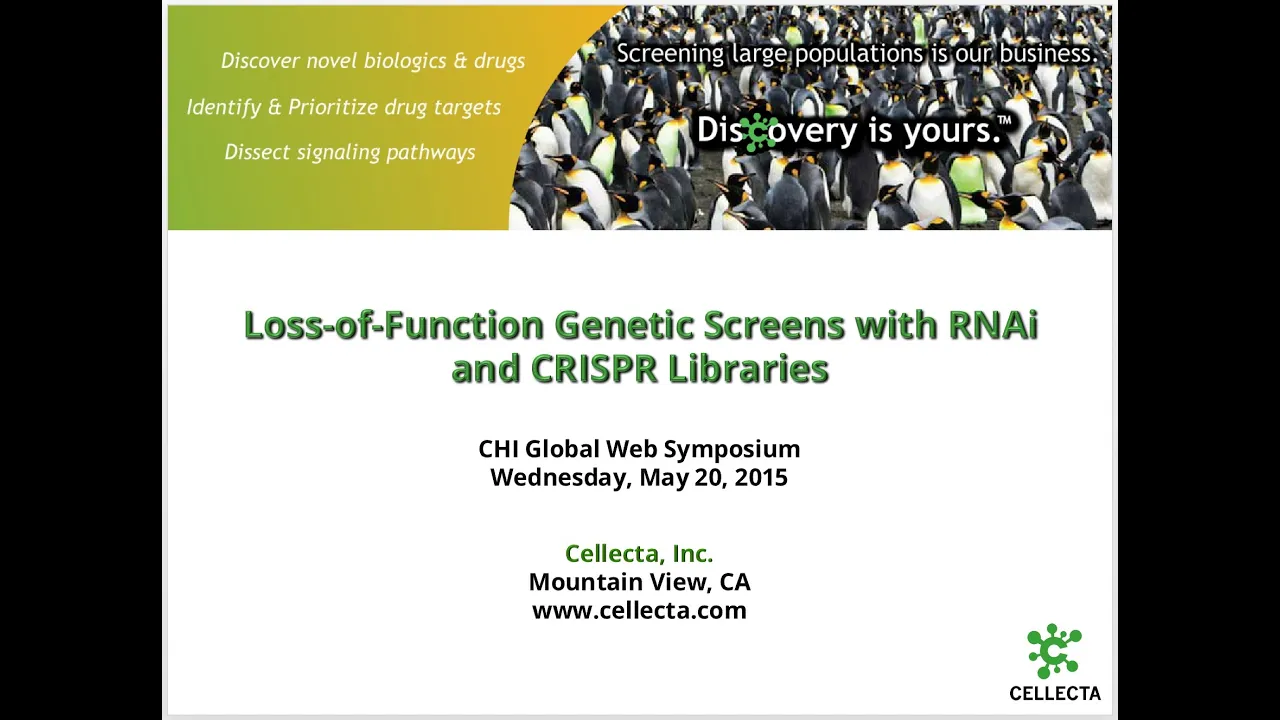 Discover novel biologics & drugs

Identify & Prioritize drug targets

Dissect signaling pathways

Screening large populations is our business.

Discovery is yours.™

Loss-of-Function Genetic Screens with RNAi and CRISPR Libraries

CHI Global Web Symposium
Wednesday, May 20, 2015

Cellecta, Inc.
Mountain View, CA
www.cellecta.com

CELLECTA